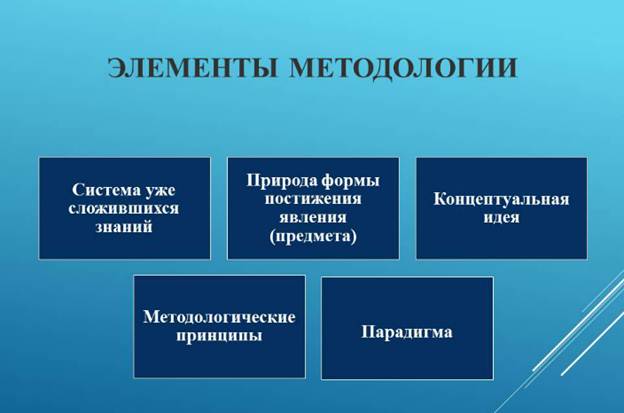 ЭЛЕМЕНТЫ МЕТОДОЛОГИИ

Система уже сложившихся знаний

Природа формы постижения явления (предмета)

Концептуальная идея

Методологические принципы

Парадигма